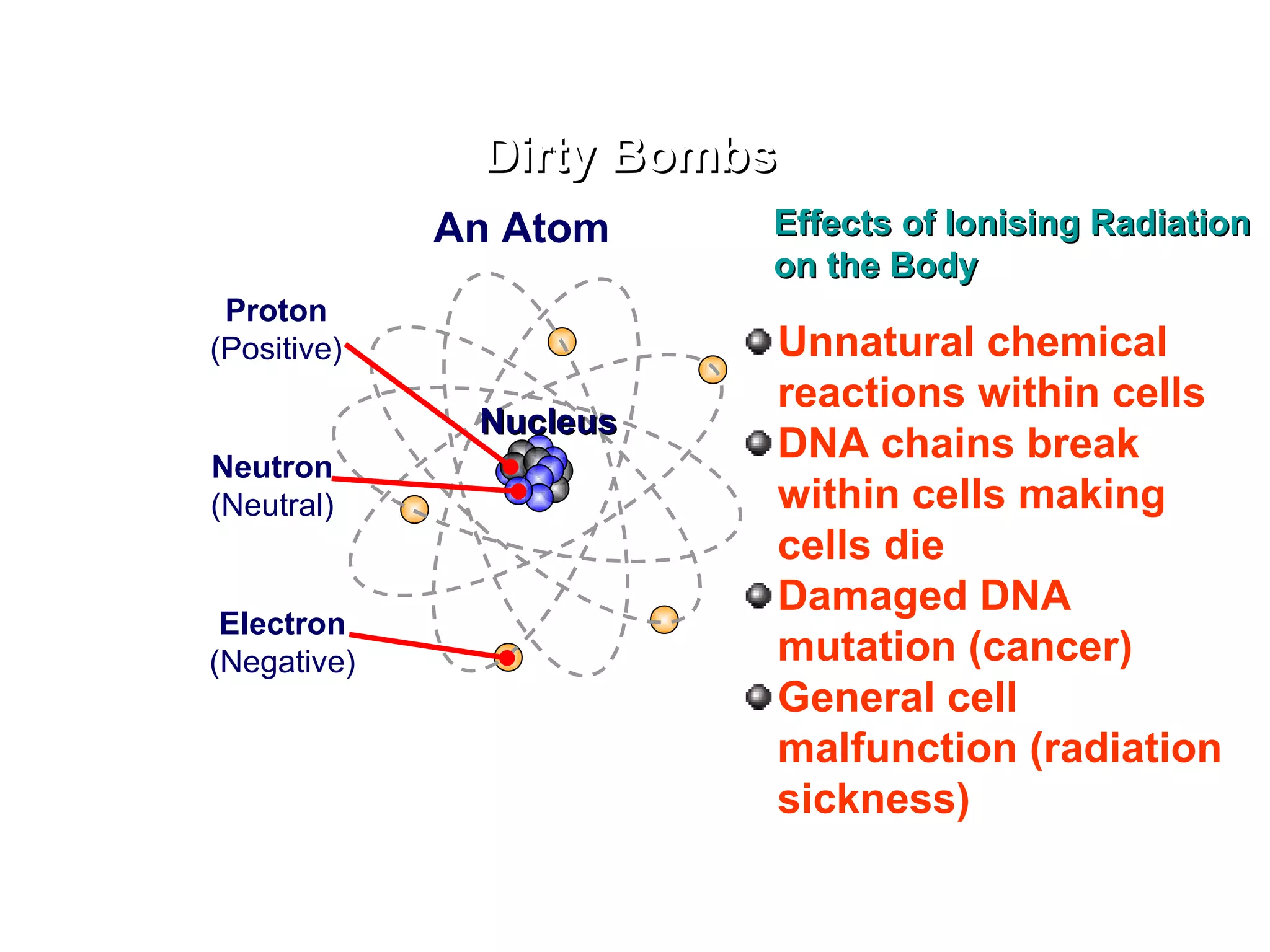 Dirty Bombs

An Atom

Proton
(Positive)

Nucleus

Neutron
(Neutral)

Electron
(Negative)

Effects of Ionising Radiation on the Body

Unnatural chemical reactions within cells

DNA chains break within cells making cells die

Damaged DNA mutation (cancer)

General cell malfunction (radiation sickness)